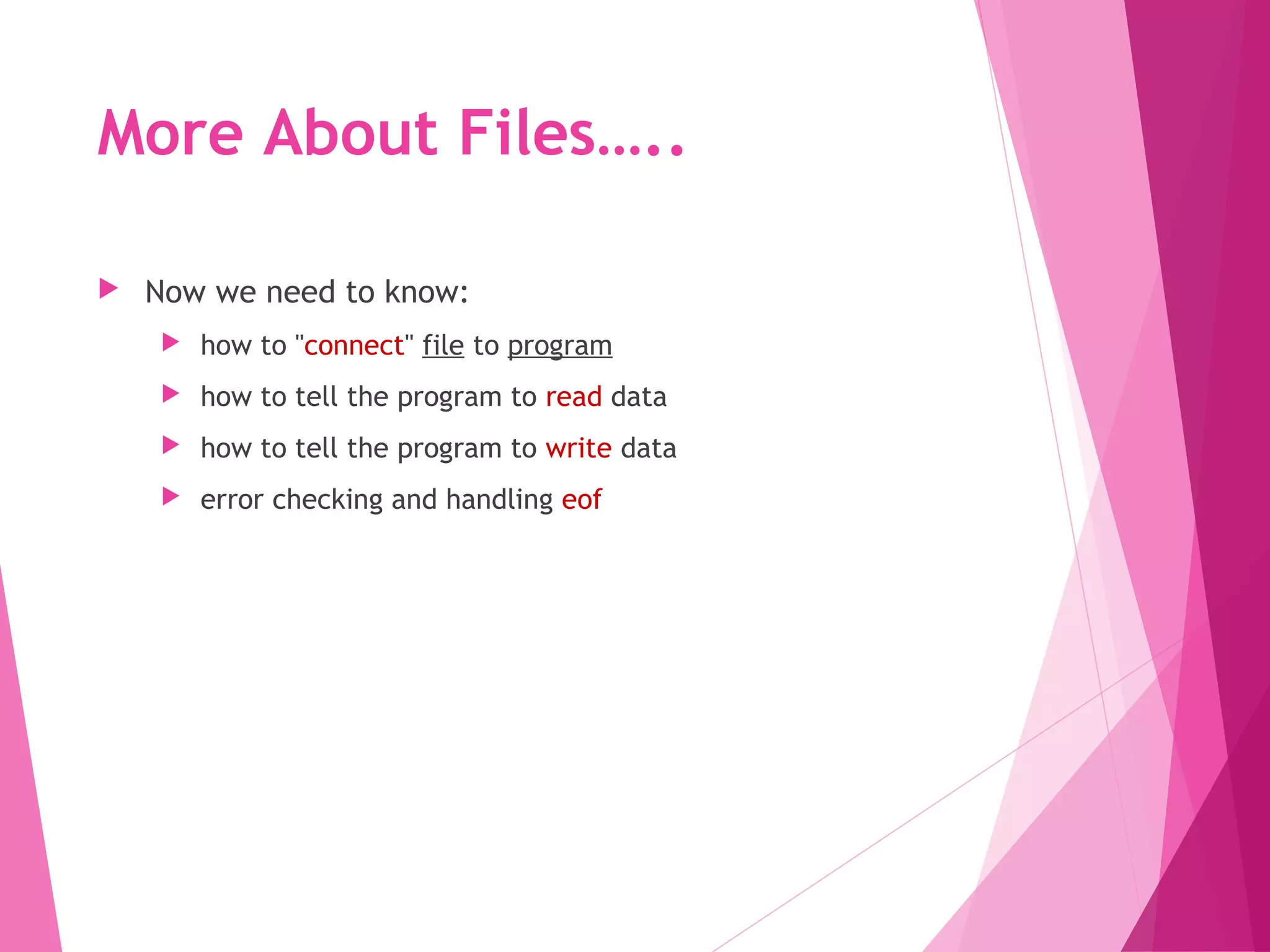 More About Files…..

Now we need to know:

how to "connect" file to program

how to tell the program to read data

how to tell the program to write data

error checking and handling eof